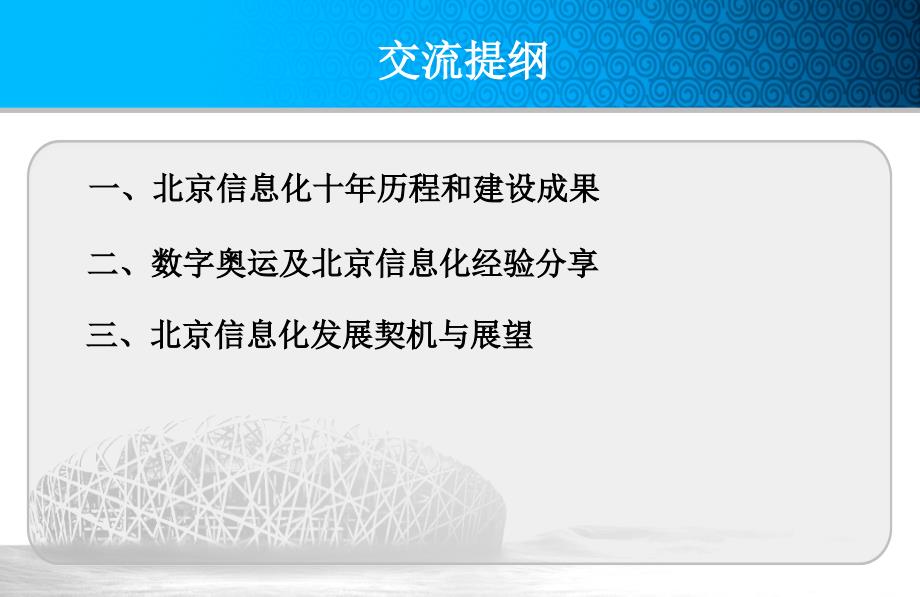 交流提纲

一、北京信息化十年历程和建设成果

二、数字奥运及北京信息化经验分享

三、北京信息化发展契机与展望